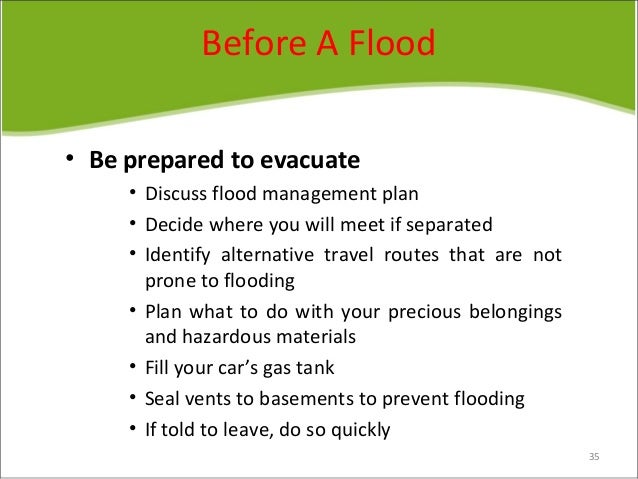 Before A Flood

• Be prepared to evacuate
  • Discuss flood management plan
  • Decide where you will meet if separated
  • Identify alternative travel routes that are not prone to flooding
  • Plan what to do with your precious belongings and hazardous materials
  • Fill your car's gas tank
  • Seal vents to basements to prevent flooding
  • If told to leave, do so quickly

35